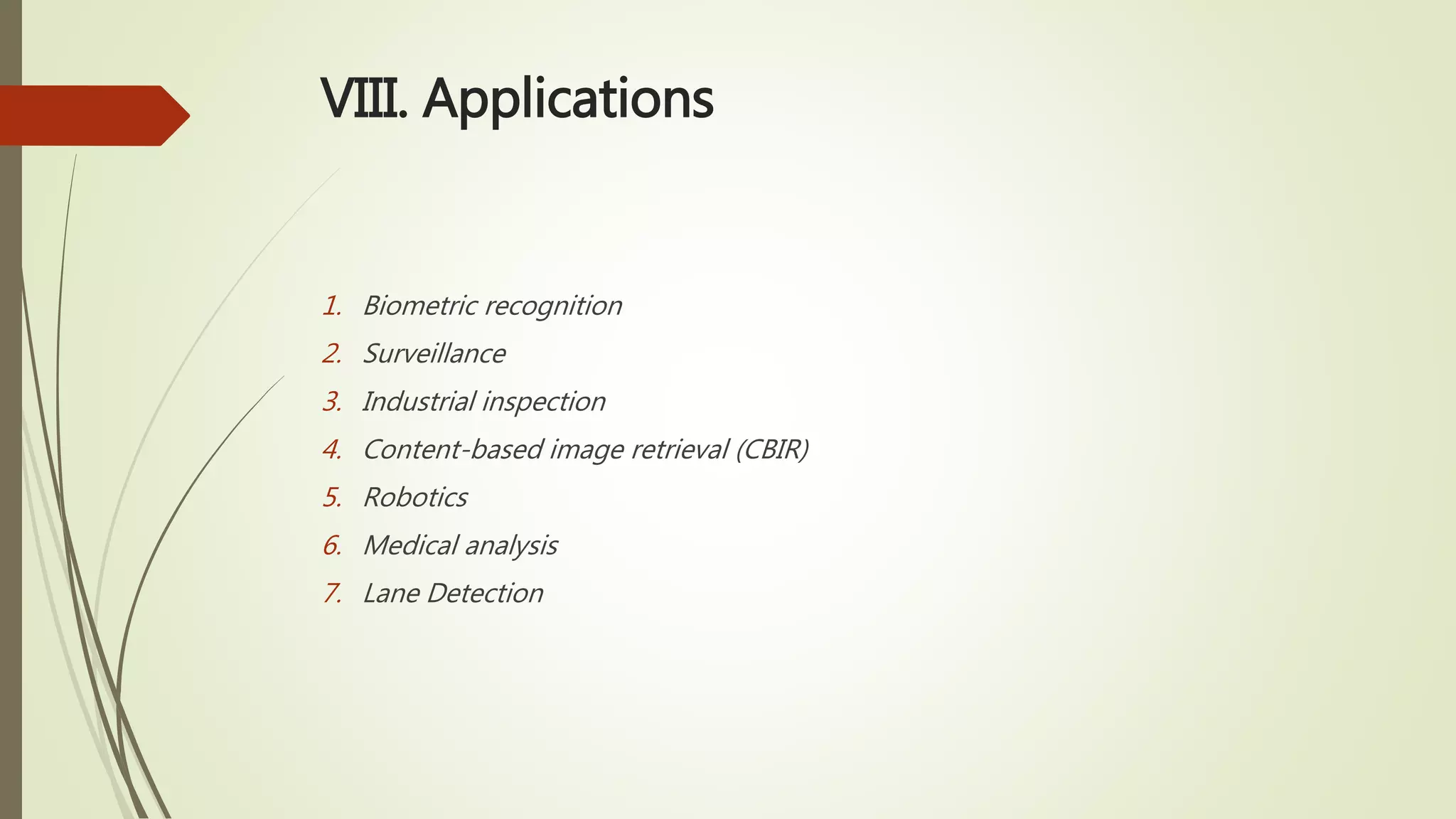 VIII. Applications

1. Biometric recognition
2. Surveillance
3. Industrial inspection
4. Content-based image retrieval (CBIR)
5. Robotics
6. Medical analysis
7. Lane Detection